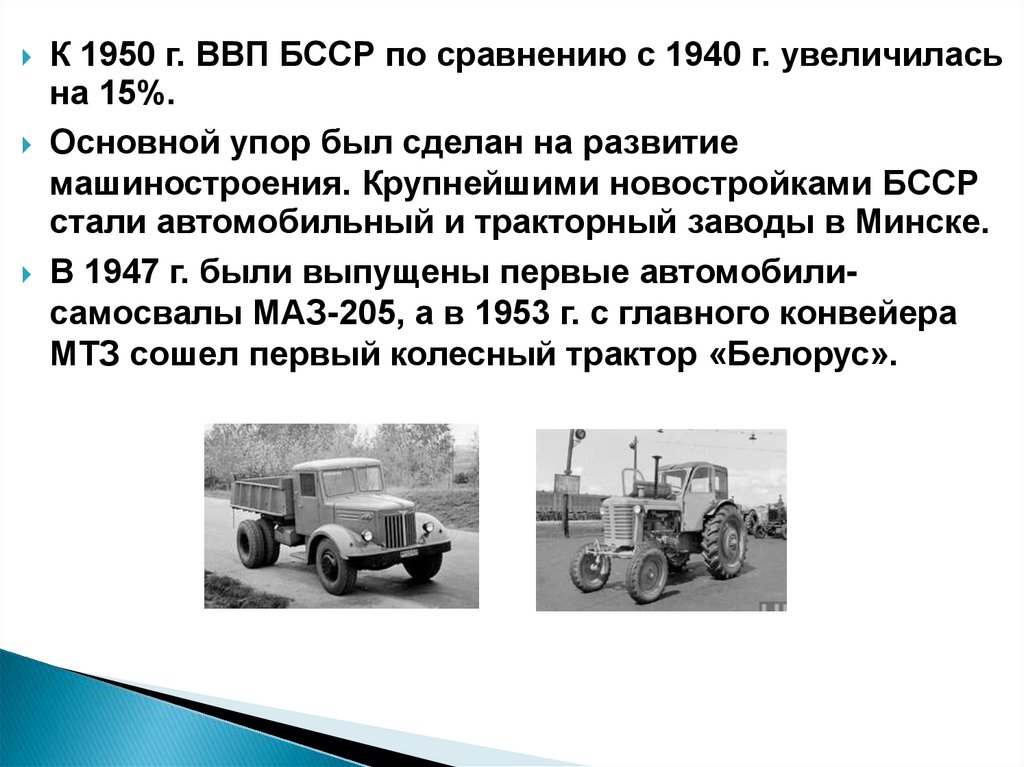 К 1950 г. ВВП БССР по сравнению с 1940 г. увеличилась на 15%.

Основной упор был сделан на развитие машиностроения. Крупнейшими новостройками БССР стали автомобильный и тракторный заводы в Минске.

В 1947 г. были выпущены первые автомобили-самосвалы МАЗ-205, а в 1953 г. с главного конвейера МТЗ сошел первый колесный трактор «Белорус».